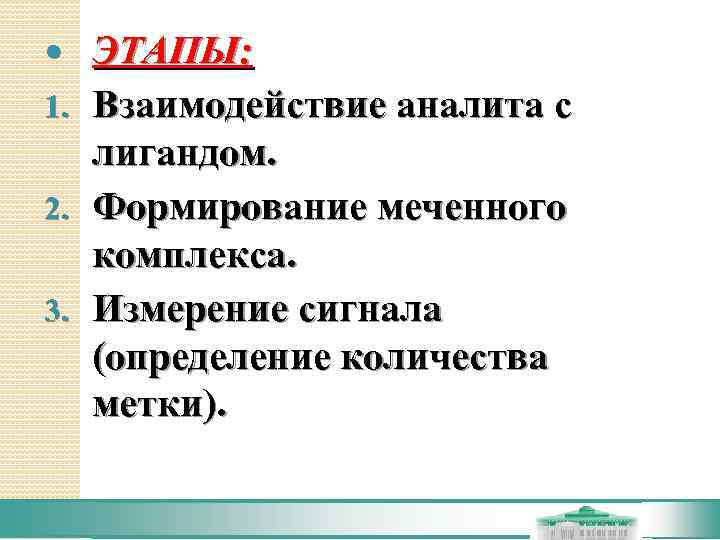 • ЭТАПЫ:
1. Взаимодействие аналита с лигандом.
2. Формирование меченного комплекса.
3. Измерение сигнала (определение количества метки).